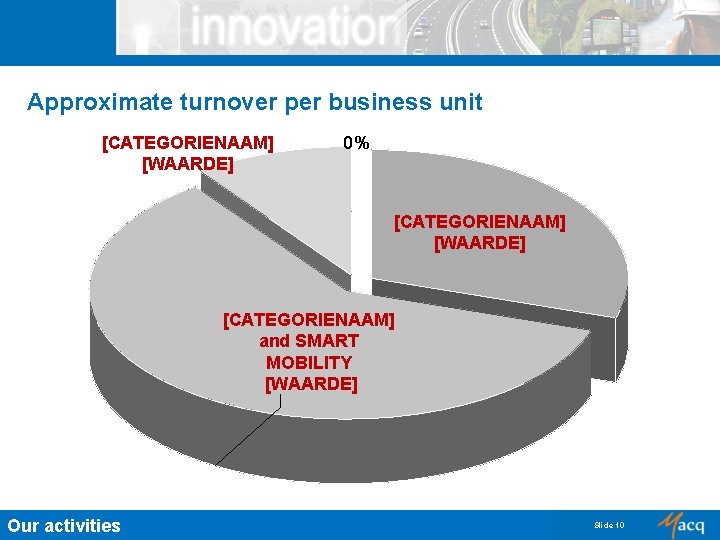 innovation

Approximate turnover per business unit

[CATEGORIENAAM]
[WAARDE]

0%

[CATEGORIENAAM]
[WAARDE]

[CATEGORIENAAM]
and SMART
MOBILITY
[WAARDE]

Our activities

Slide 10

Macq